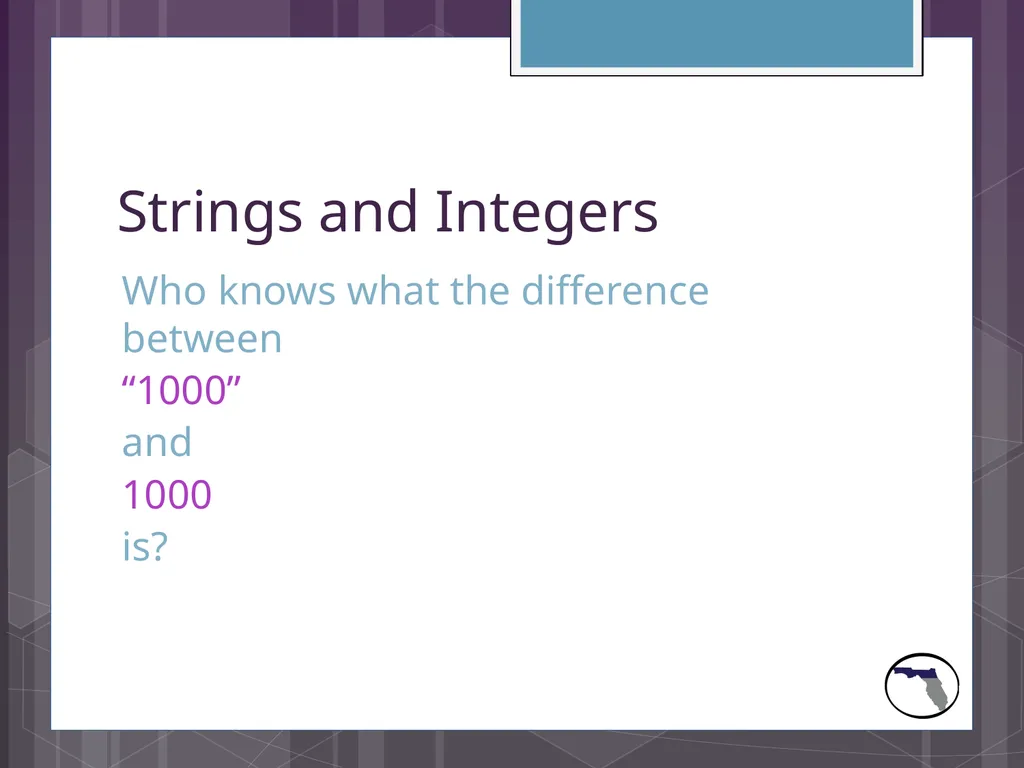 Strings and Integers

Who knows what the difference between

“1000”

and

1000

is?